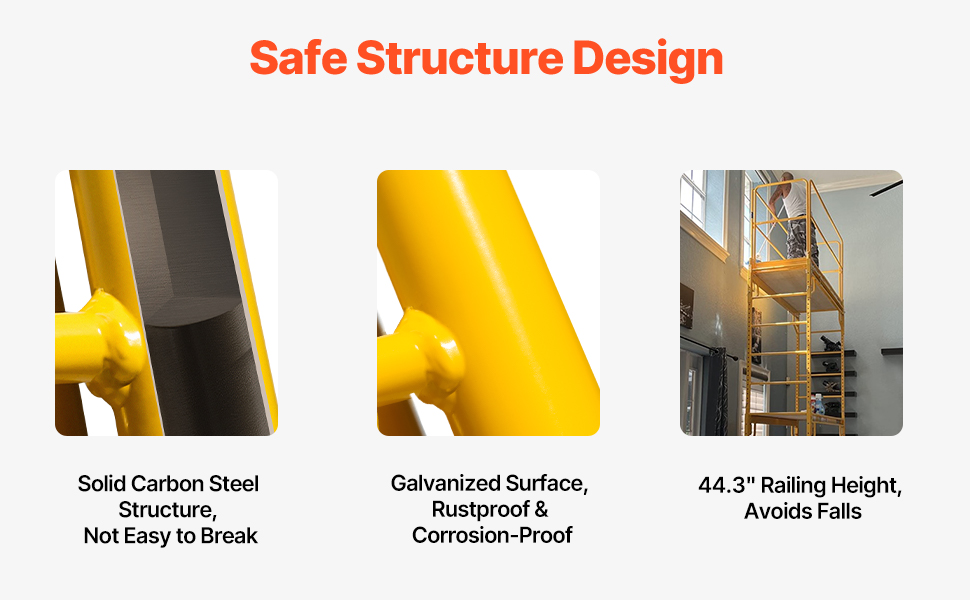 Safe Structure Design

Solid Carbon Steel Structure, Not Easy to Break

Galvanized Surface, Rustproof & Corrosion-Proof

44.3" Railing Height, Avoids Falls